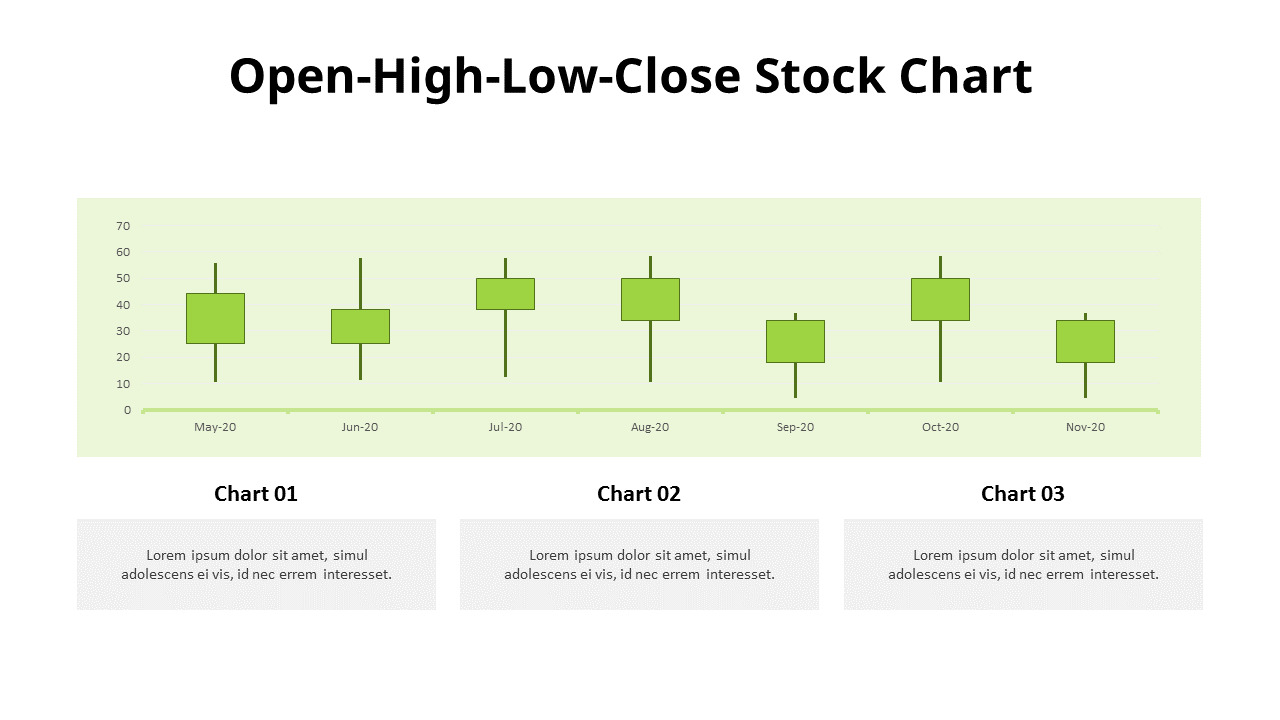 Open-High-Low-Close Stock Chart

70
60
50
40
30
20
10
0

May-20 Jun-20 Jul-20 Aug-20 Sep-20 Oct-20 Nov-20

Chart 01

Lorem ipsum dolor sit amet, simul adolescens ei vis, id nec errem interesset.

Chart 02

Lorem ipsum dolor sit amet, simul adolescens ei vis, id nec errem interesset.

Chart 03

Lorem ipsum dolor sit amet, simul adolescens ei vis, id nec errem interesset.